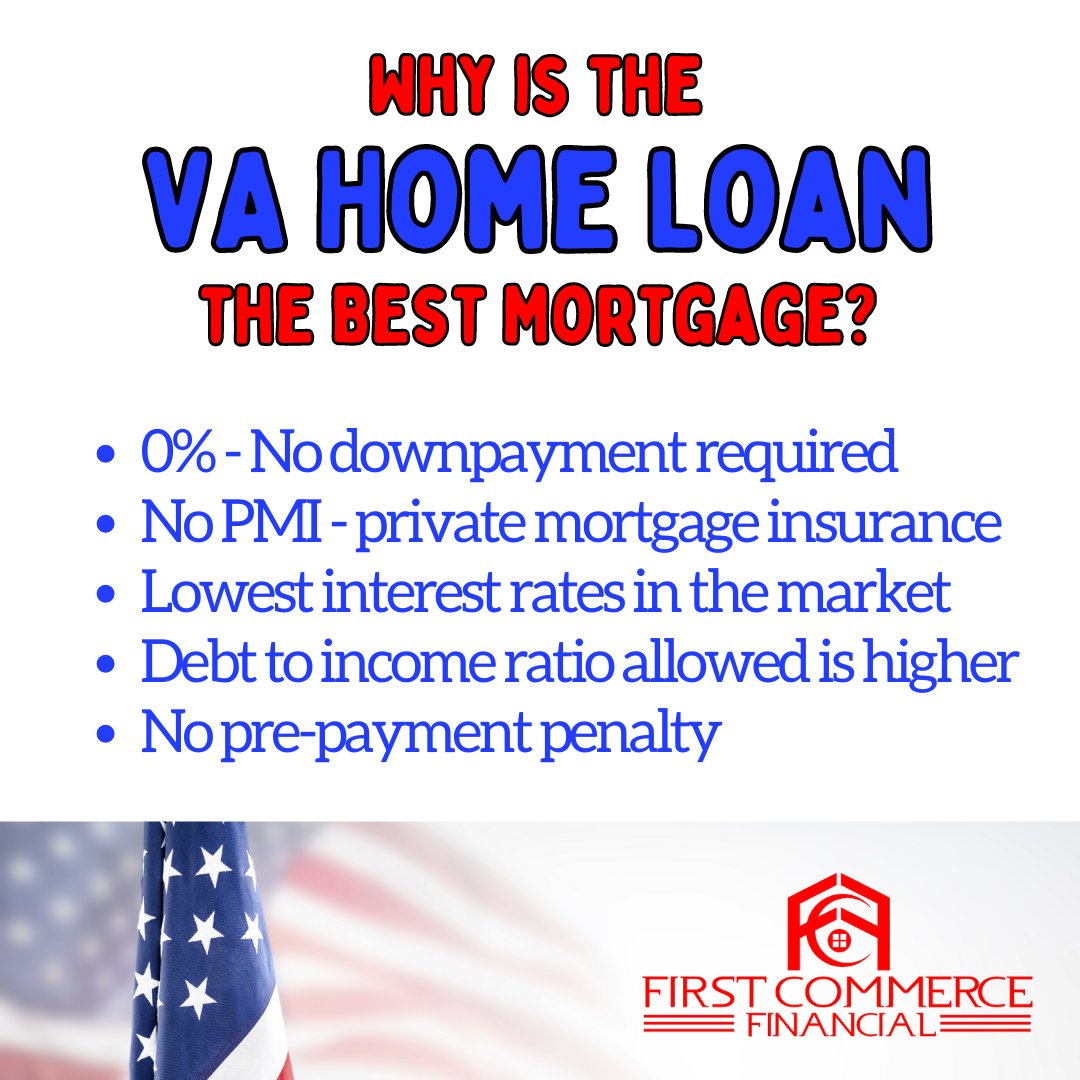 WHY IS THE
VA HOME LOAN
THE BEST MORTGAGE?

- 0% - No downpayment required
- No PMI - private mortgage insurance
- Lowest interest rates in the market
- Debt to income ratio allowed is higher
- No pre-payment penalty

FIRST COMMERCE
FINANCIAL